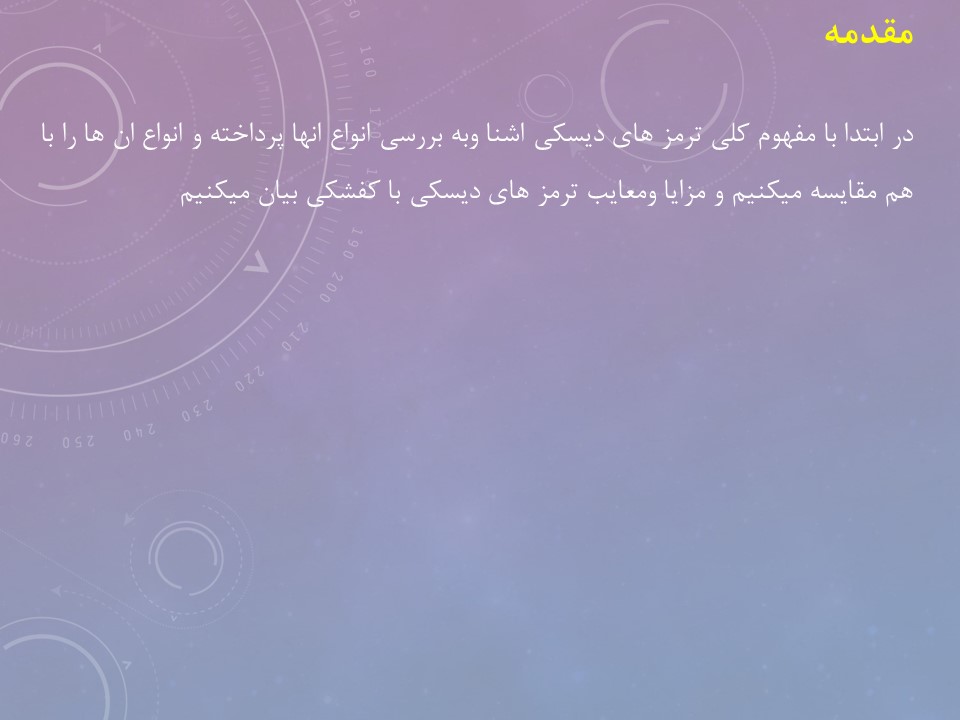 مقدمه

در ابتدا با مفهوم کلی ترمز های دیسکی اشنا وبه بررسی انواع انها پرداخته و انواع ان ها را با هم مقایسه میکنیم و مزایا ومعایب ترمز های دیسکی با کفشکی بیان میکنیم